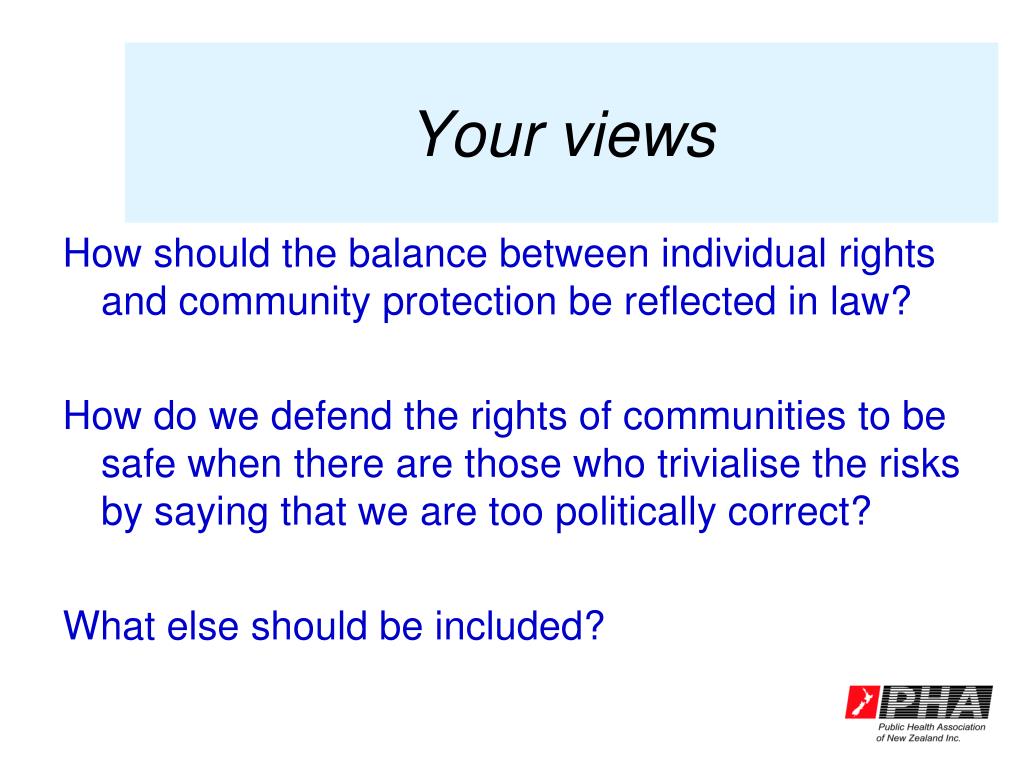 Your views

How should the balance between individual rights and community protection be reflected in law?

How do we defend the rights of communities to be safe when there are those who trivialise the risks by saying that we are too politically correct?

What else should be included?

PHA
Public Health Association of New Zealand Inc.